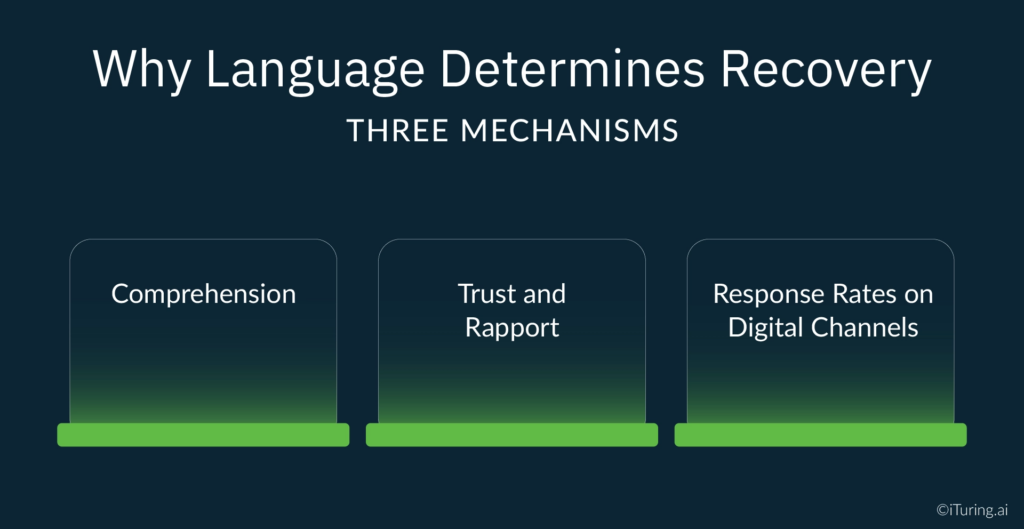 Why Language Determines Recovery

THREE MECHANISMS

Comprehension

Trust and Rapport

Response Rates on Digital Channels

©iTuring.ai